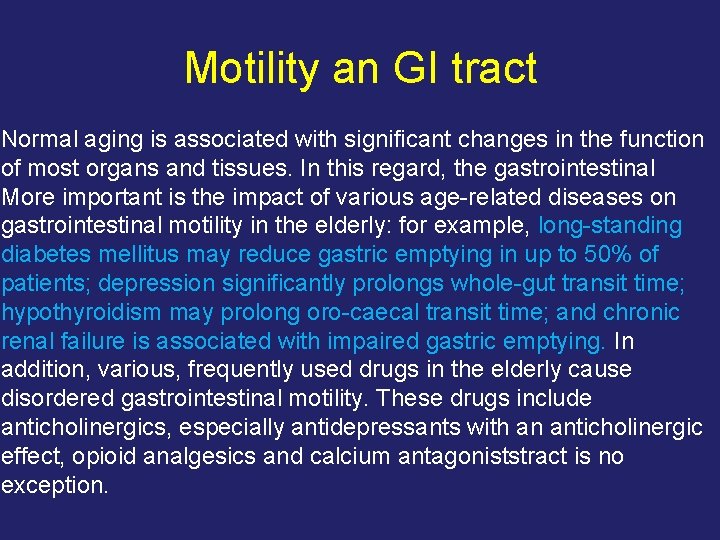 Motility an GI tract

Normal aging is associated with significant changes in the function of most organs and tissues. In this regard, the gastrointestinal More important is the impact of various age-related diseases on gastrointestinal motility in the elderly: for example, long-standing diabetes mellitus may reduce gastric emptying in up to 50% of patients; depression significantly prolongs whole-gut transit time; hypothyroidism may prolong oro-caecal transit time; and chronic renal failure is associated with impaired gastric emptying. In addition, various, frequently used drugs in the elderly cause disordered gastrointestinal motility. These drugs include anticholinergics, especially antidepressants with an anticholinergic effect, opioid analgesics and calcium antagoniststract is no exception.